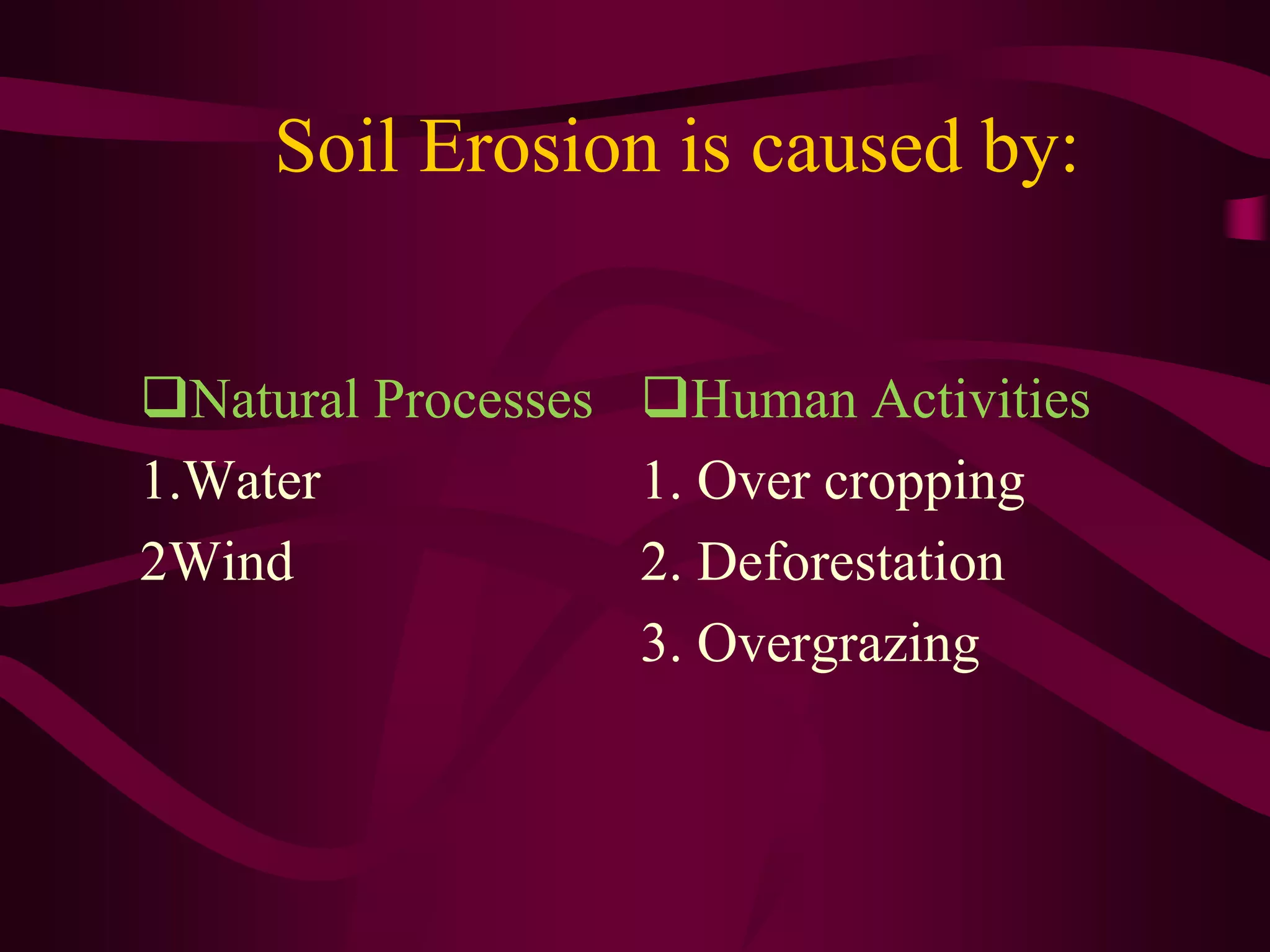 Soil Erosion is caused by:

❑Natural Processes
1.Water
2Wind

❑Human Activities
1. Over cropping
2. Deforestation
3. Overgrazing